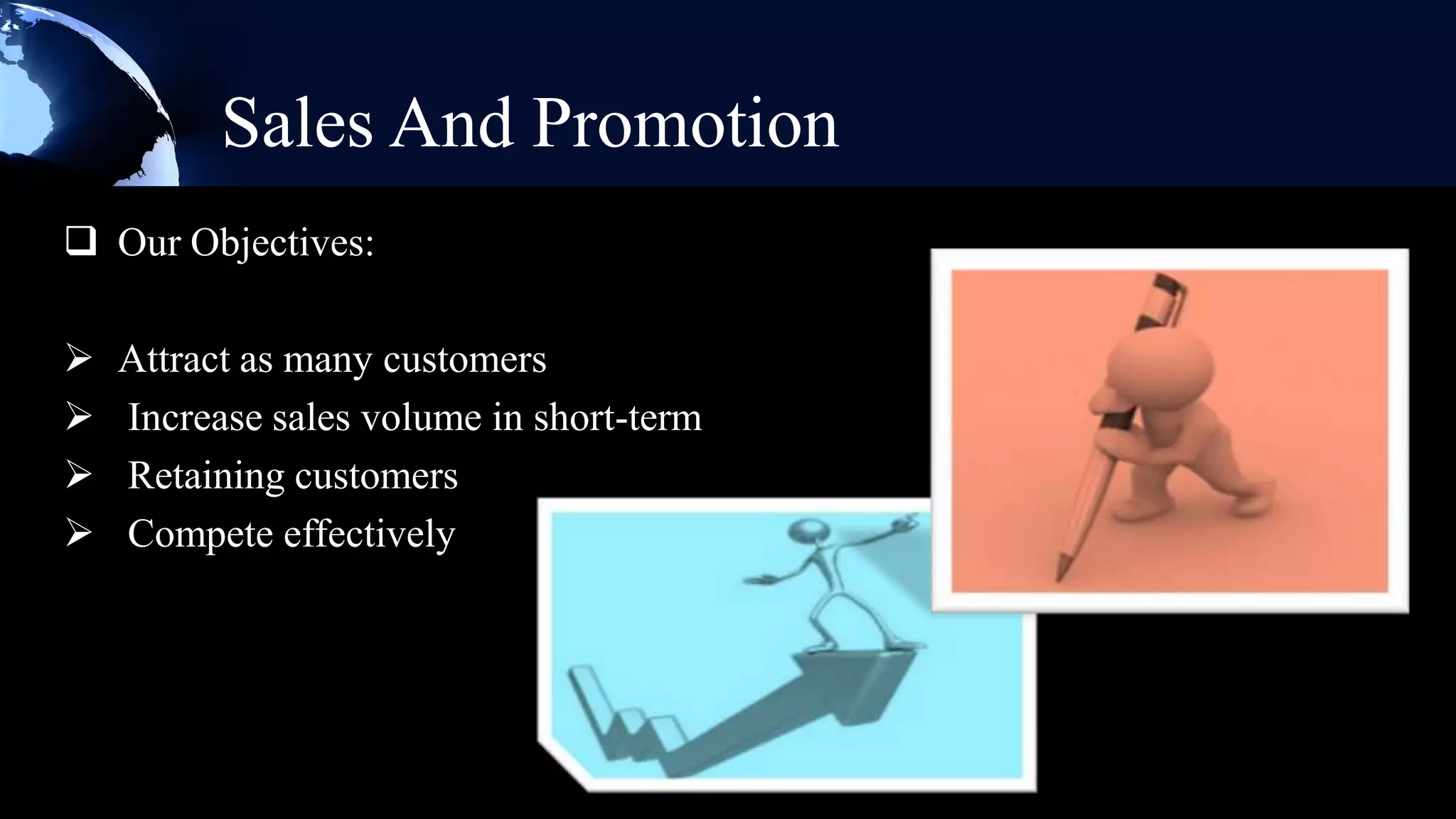 Sales And Promotion

❑ Our Objectives:

➢ Attract as many customers
➢ Increase sales volume in short-term
➢ Retaining customers
➢ Compete effectively